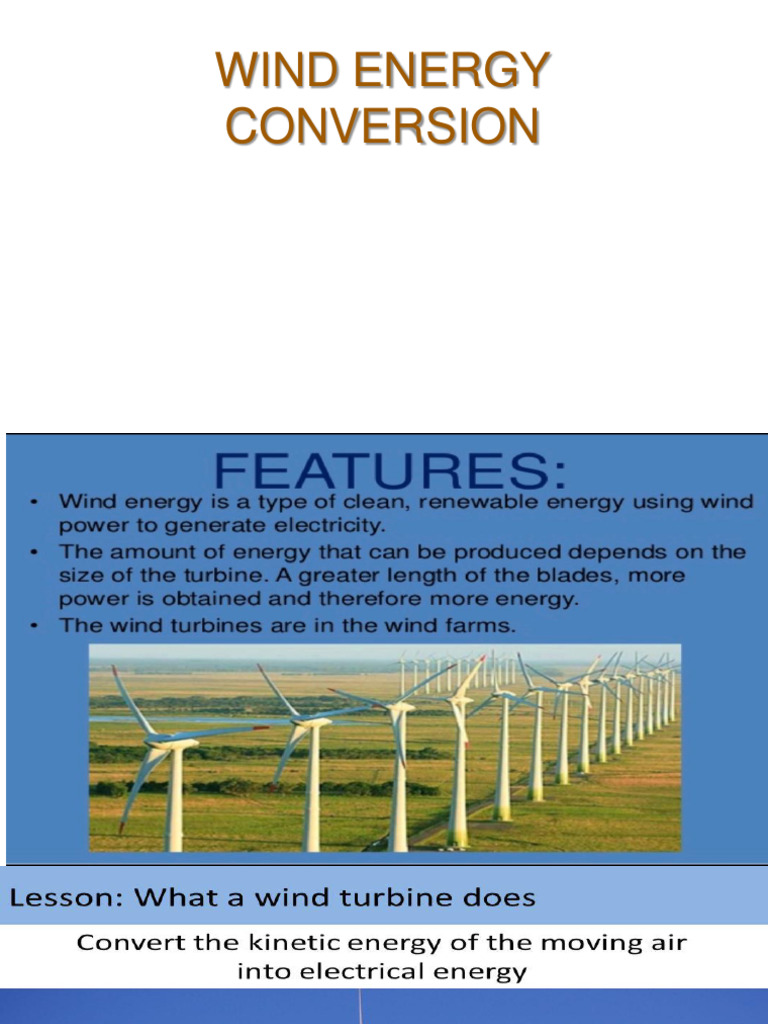 WIND ENERGY CONVERSION

FEATURES:

• Wind energy is a type of clean, renewable energy using wind power to generate electricity.
• The amount of energy that can be produced depends on the size of the turbine. A greater length of the blades, more power is obtained and therefore more energy.
• The wind turbines are in the wind farms.

Lesson: What a wind turbine does

Convert the kinetic energy of the moving air into electrical energy